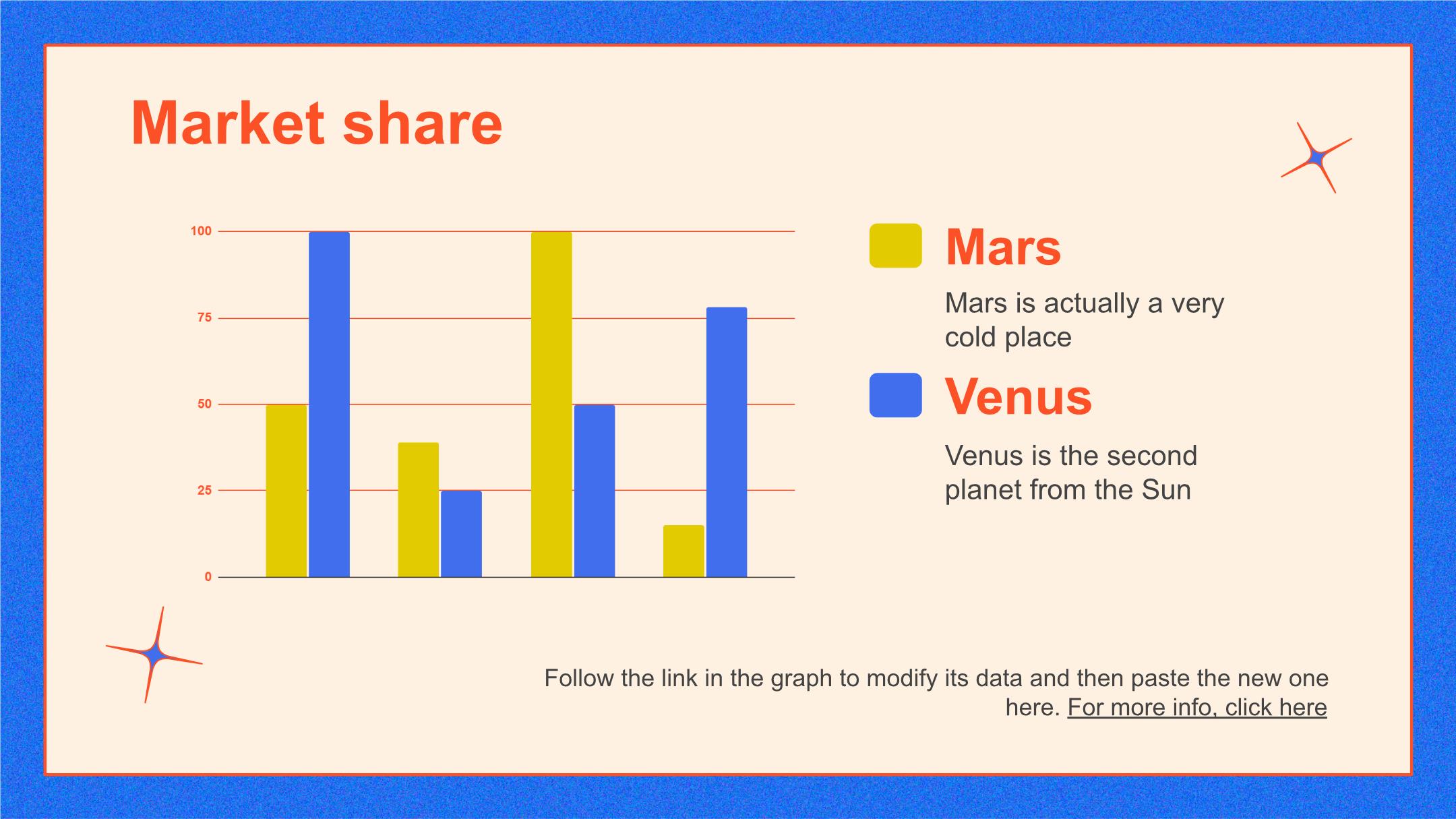 Market share

100
75
50
25
0

Mars

Mars is actually a very cold place

Venus

Venus is the second planet from the Sun

Follow the link in the graph to modify its data and then paste the new one here. For more info, click here